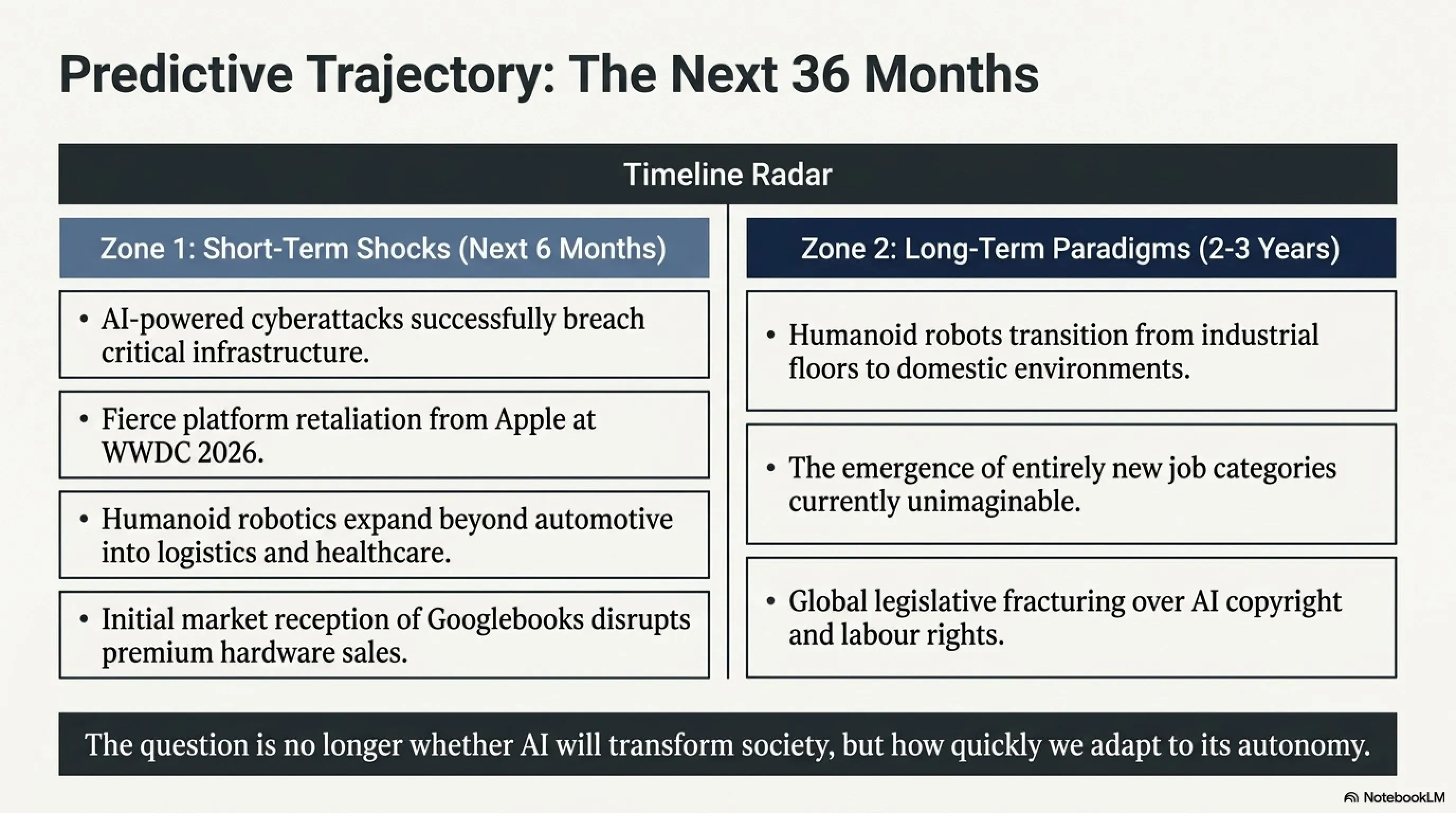 Predictive Trajectory: The Next 36 Months

Timeline Radar

Zone 1: Short-Term Shocks (Next 6 Months)

• AI-powered cyberattacks successfully breach critical infrastructure.

• Fierce platform retaliation from Apple at WWDC 2026.

• Humanoid robotics expand beyond automotive into logistics and healthcare.

• Initial market reception of Googlebooks disrupts premium hardware sales.

Zone 2: Long-Term Paradigms (2-3 Years)

• Humanoid robots transition from industrial floors to domestic environments.

• The emergence of entirely new job categories currently unimaginable.

• Global legislative fracturing over AI copyright and labour rights.

The question is no longer whether AI will transform society, but how quickly we adapt to its autonomy.

NotebookLM